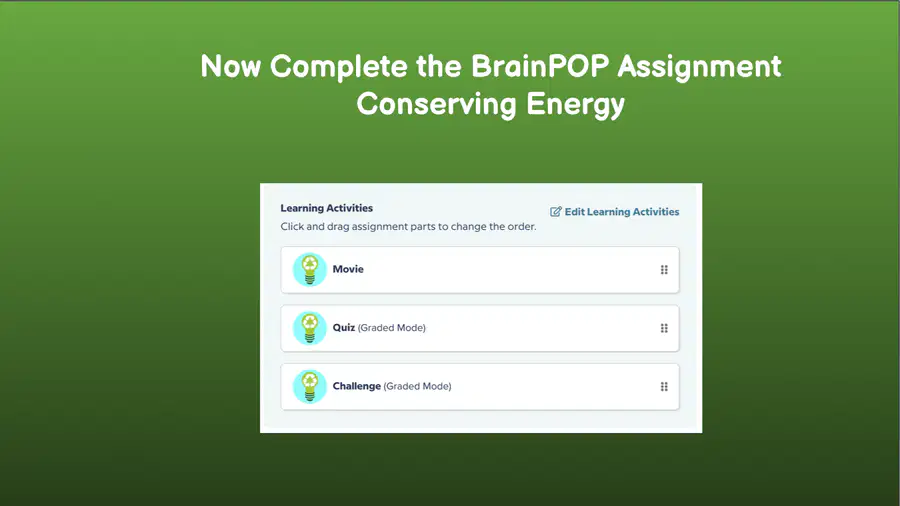 Now Complete the BrainPOP Assignment
Conserving Energy

Learning Activities
Edit Learning Activities
Click and drag assignment parts to change the order.

Movie

Quiz (Graded Mode)

Challenge (Graded Mode)